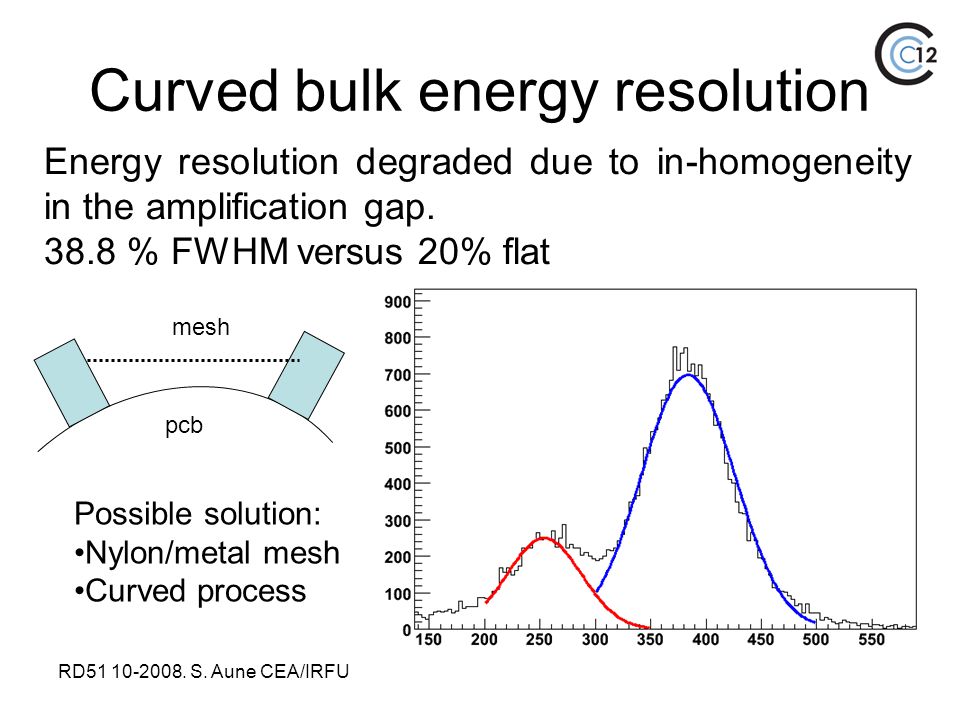 C12

Curved bulk energy resolution

Energy resolution degraded due to in-homogeneity in the amplification gap.
38.8 % FWHM versus 20% flat

mesh

pcb

Possible solution:
•Nylon/metal mesh
•Curved process

900
800
700
600
500
400
300
200
100
0
150 200 250 300 350 400 450 500 550

RD51 10-2008. S. Aune CEA/IRFU